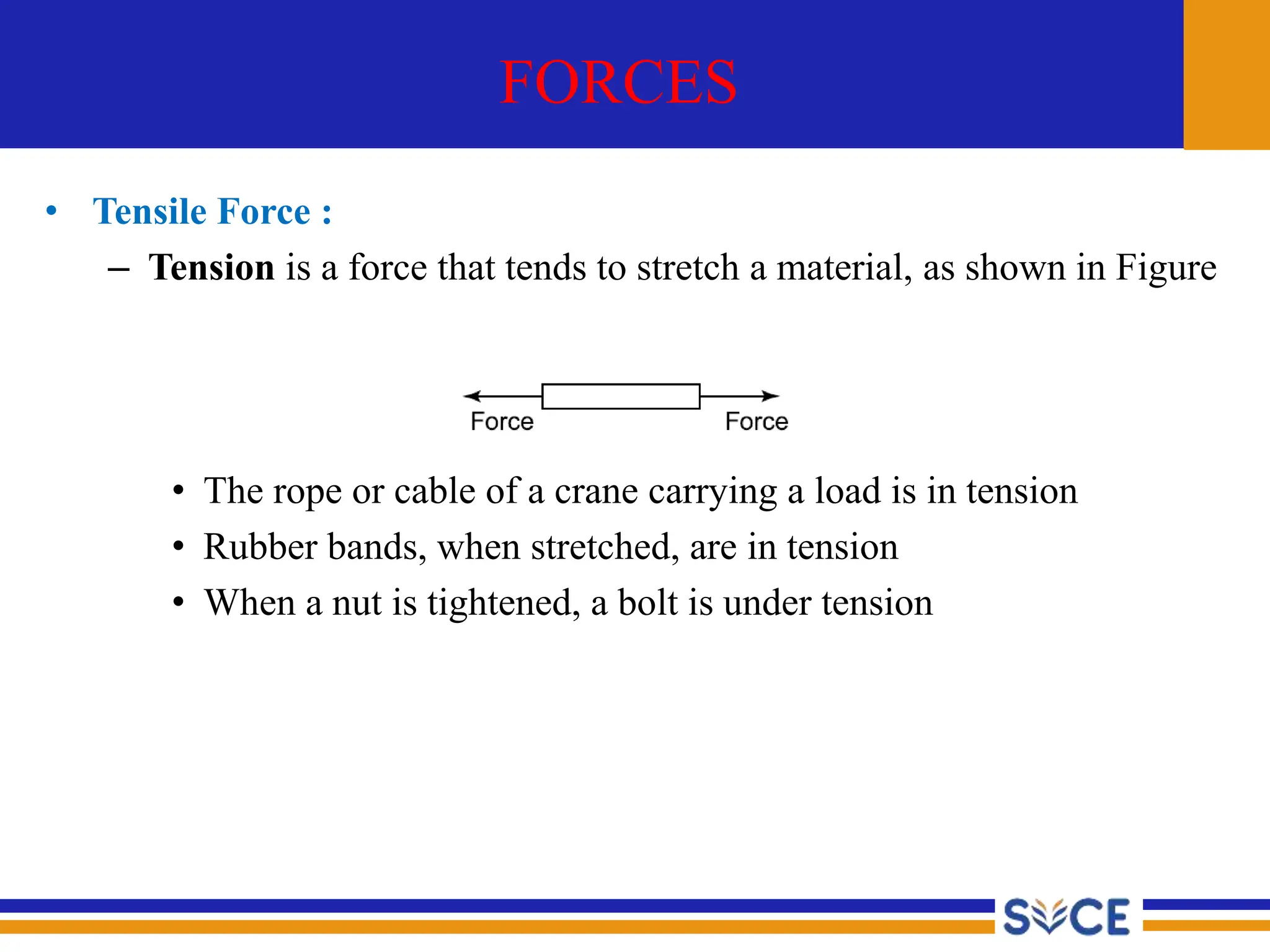 FORCES

• Tensile Force :

– Tension is a force that tends to stretch a material, as shown in Figure

Force Force

• The rope or cable of a crane carrying a load is in tension
• Rubber bands, when stretched, are in tension
• When a nut is tightened, a bolt is under tension

SVCE